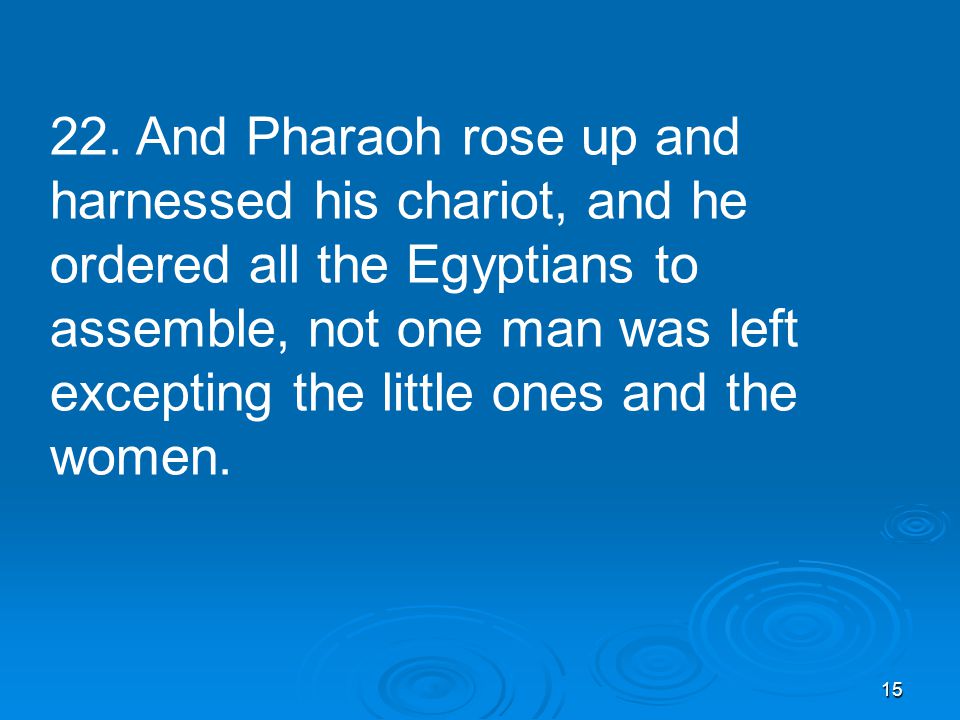 22. And Pharaoh rose up and harnessed his chariot, and he ordered all the Egyptians to assemble, not one man was left excepting the little ones and the women.

15